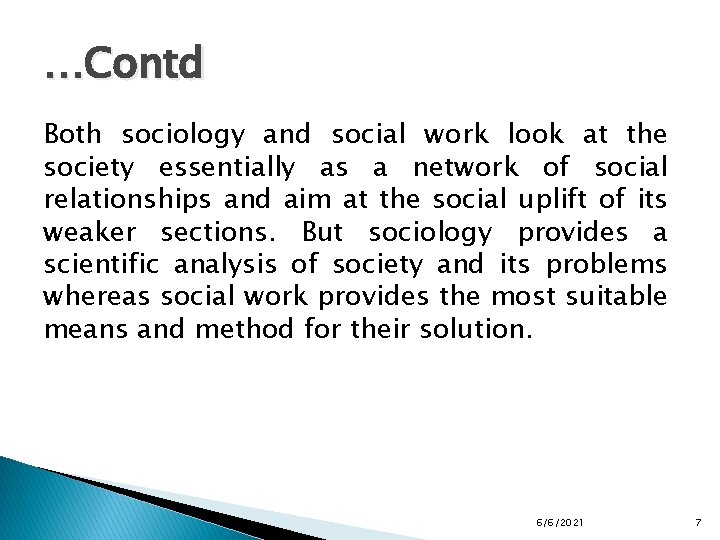 …Contd

Both sociology and social work look at the society essentially as a network of social relationships and aim at the social uplift of its weaker sections. But sociology provides a scientific analysis of society and its problems whereas social work provides the most suitable means and method for their solution.

6/6/2021

7